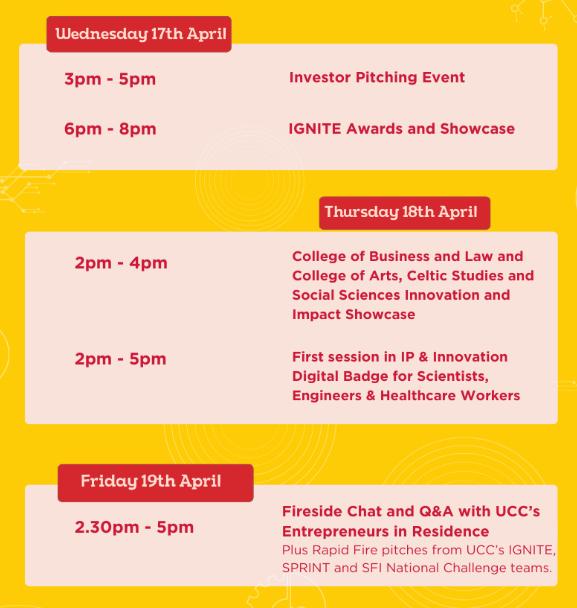 Wednesday 17th April

3pm - 5pm

Investor Pitching Event

6pm - 8pm

IGNITE Awards and Showcase

Thursday 18th April

2pm - 4pm

College of Business and Law and College of Arts, Celtic Studies and Social Sciences Innovation and Impact Showcase

2pm - 5pm

First session in IP & Innovation Digital Badge for Scientists, Engineers & Healthcare Workers

Friday 19th April

2.30pm - 5pm

Fireside Chat and Q&A with UCC's Entrepreneurs in Residence

Plus Rapid Fire pitches from UCC's IGNITE, SPRINT and SFI National Challenge teams.